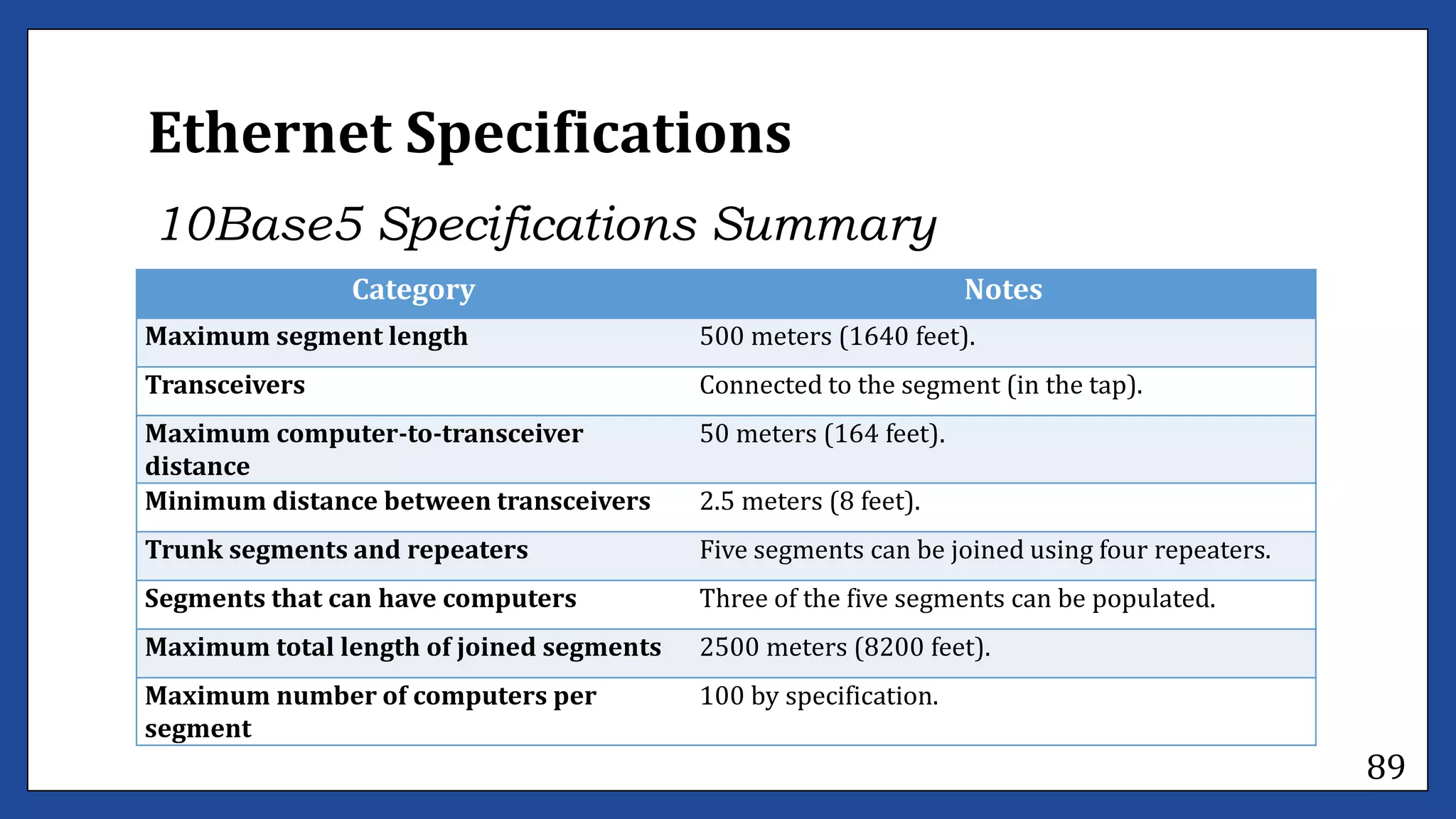 Ethernet Specifications

10Base5 Specifications Summary

| Category | Notes |
|---|---|
| Maximum segment length | 500 meters (1640 feet). |
| Transceivers | Connected to the segment (in the tap). |
| Maximum computer-to-transceiver distance | 50 meters (164 feet). |
| Minimum distance between transceivers | 2.5 meters (8 feet). |
| Trunk segments and repeaters | Five segments can be joined using four repeaters. |
| Segments that can have computers | Three of the five segments can be populated. |
| Maximum total length of joined segments | 2500 meters (8200 feet). |
| Maximum number of computers per segment | 100 by specification. |

89